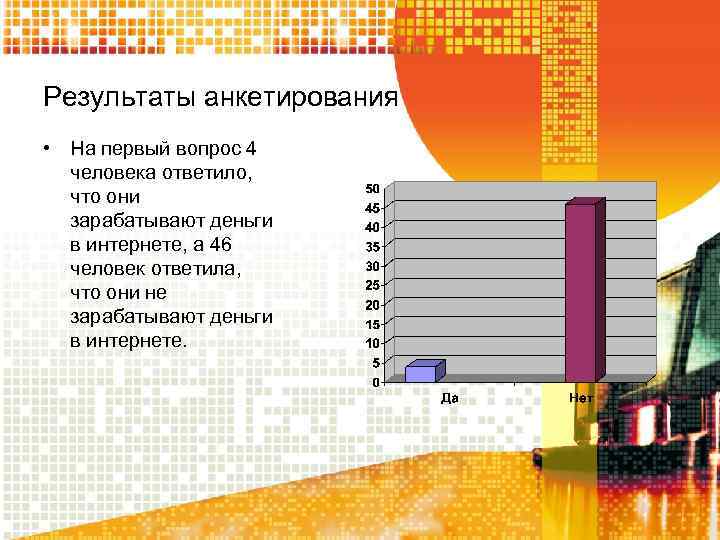 Результаты анкетирования

• На первый вопрос 4 человека ответило, что они зарабатывают деньги в интернете, а 46 человек ответила, что они не зарабатывают деньги в интернете.

50
45
40
35
30
25
20
15
10
5
0
Да
Нет